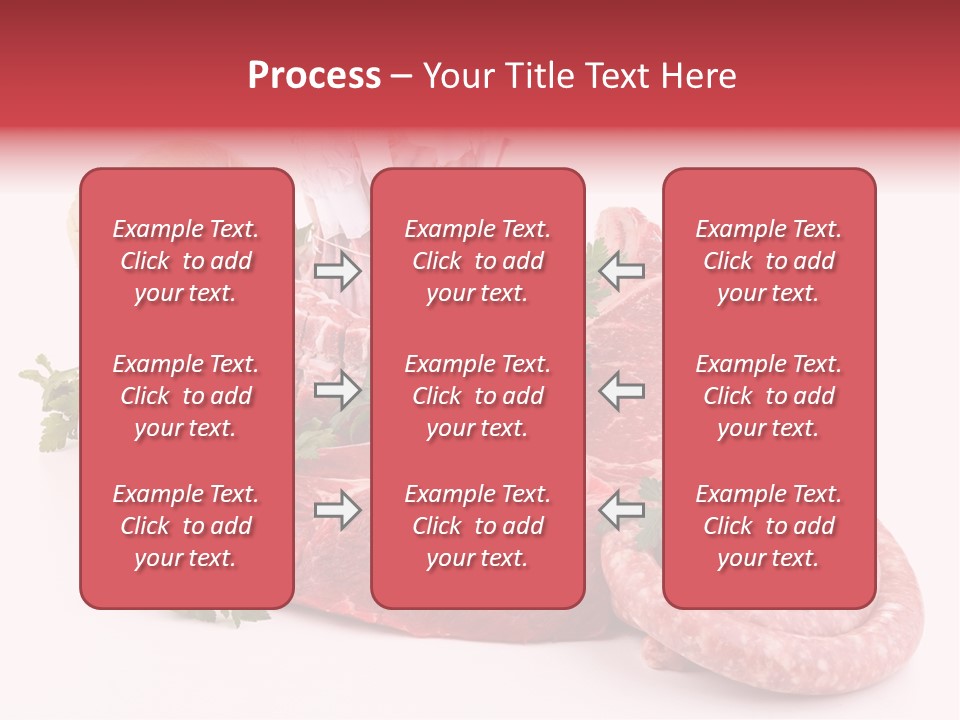 Process – Your Title Text Here

Example Text. Click to add your text.

Example Text. Click to add your text.

Example Text. Click to add your text.

Example Text. Click to add your text.

Example Text. Click to add your text.

Example Text. Click to add your text.

Example Text. Click to add your text.

Example Text. Click to add your text.

Example Text. Click to add your text.